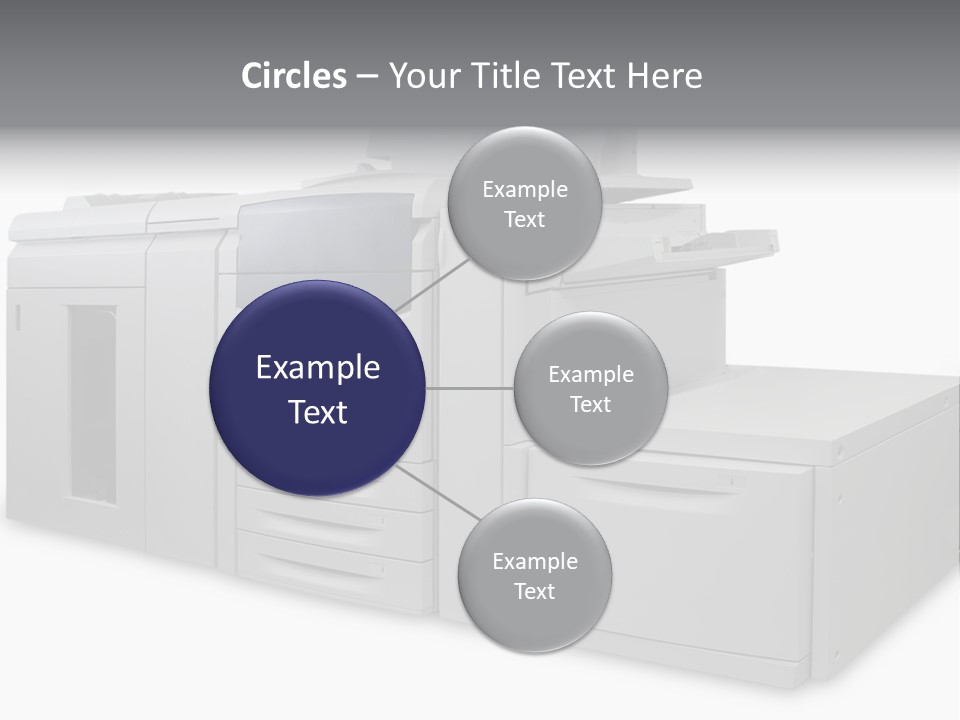 Circles – Your Title Text Here

Example Text

Example Text

Example Text

Example Text